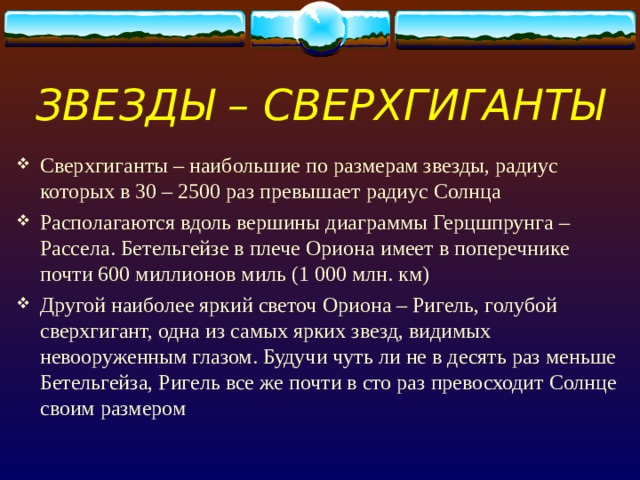 ЗВЕЗДЫ – СВЕРХГИГАНТЫ

❖ Сверхгиганты – наибольшие по размерам звезды, радиус которых в 30 – 2500 раз превышает радиус Солнца

❖ Располагаются вдоль вершины диаграммы Герцшпрунга – Рассела. Бетельгейзе в плече Ориона имеет в поперечнике почти 600 миллионов миль (1 000 млн. км)

❖ Другой наиболее яркий светоч Ориона – Ригель, голубой сверхгигант, одна из самых ярких звезд, видимых невооруженным глазом. Будучи чуть ли не в десять раз меньше Бетельгейза, Ригель все же почти в сто раз превосходит Солнце своим размером